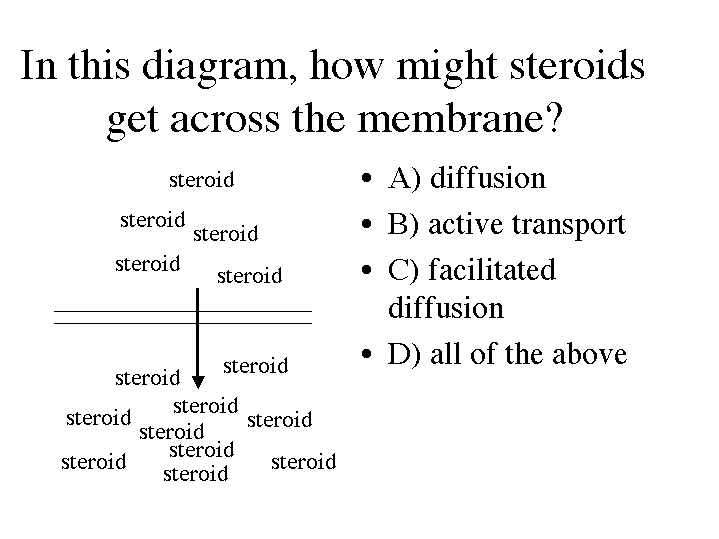 In this diagram, how might steroids get across the membrane?

steroid
steroid steroid
steroid steroid

steroid steroid
steroid steroid steroid
steroid
steroid steroid steroid
steroid

• A) diffusion
• B) active transport
• C) facilitated diffusion
• D) all of the above